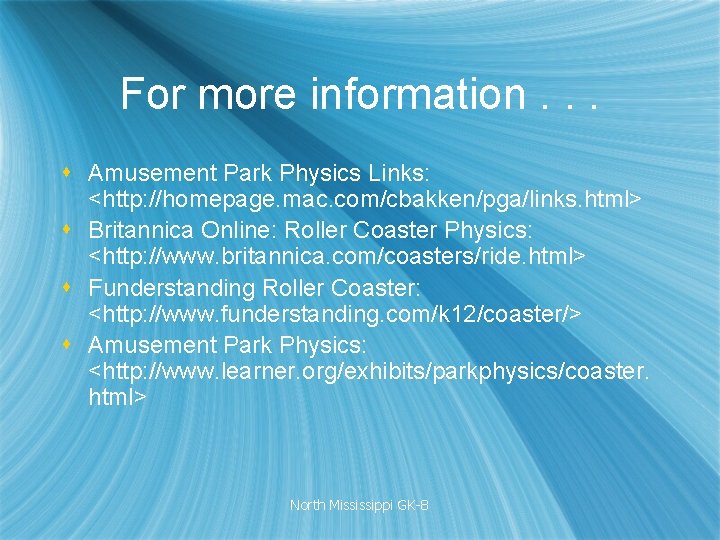 For more information . . .

Amusement Park Physics Links: <http://homepage.mac.com/cbakken/pga/links.html>

Britannica Online: Roller Coaster Physics: <http://www.britannica.com/coasters/ride.html>

Funderstanding Roller Coaster: <http://www.funderstanding.com/k12/coaster/>

Amusement Park Physics: <http://www.learner.org/exhibits/parkphysics/coaster.html>

North Mississippi GK-8